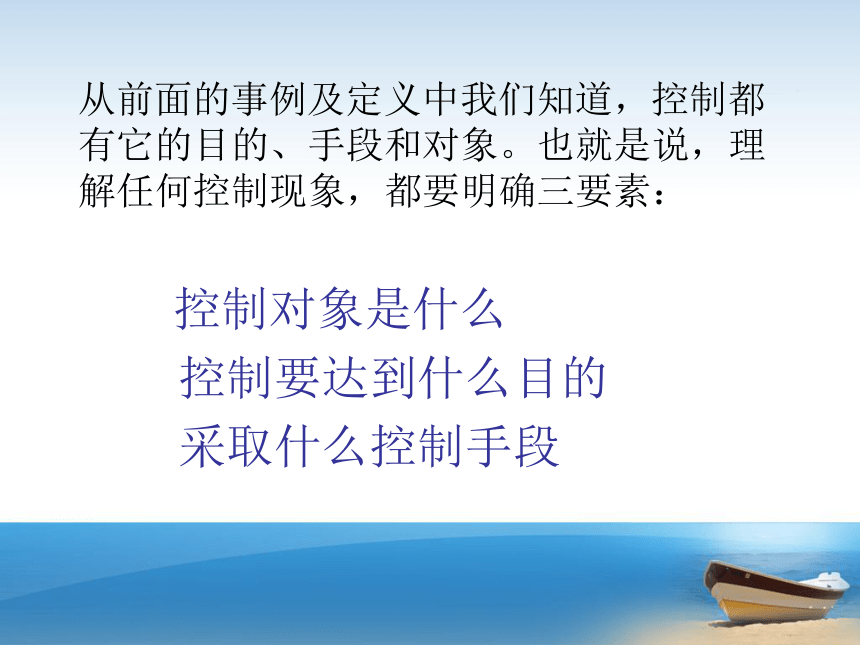 从前面的事例及定义中我们知道，控制都有它的目的、手段和对象。也就是说，理解任何控制现象，都要明确三要素：

控制对象是什么
控制要达到什么目的
采取什么控制手段